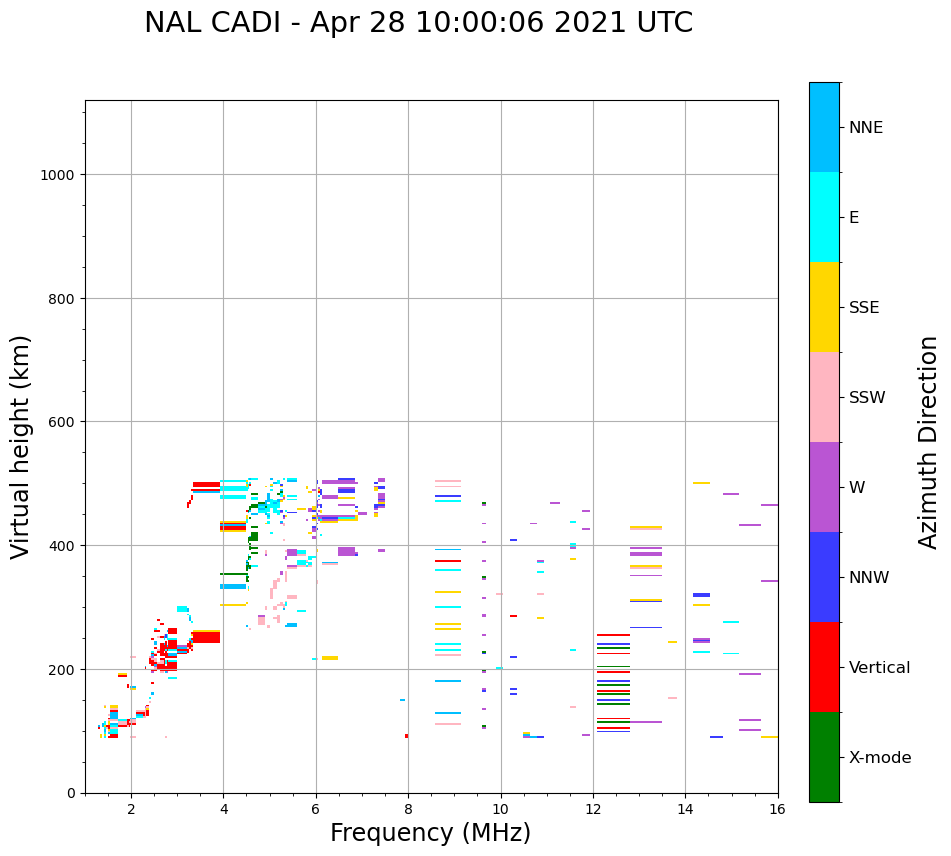 NAL CADI - Apr 28 10:00:06 2021 UTC

Virtual height (km)

1000
800
600
400
200
0

2
4
6
8
10
12
14
16

Frequency (MHz)

NNE
E
SSE
SSW
W
NNW
Vertical
X-mode

Azimuth Direction